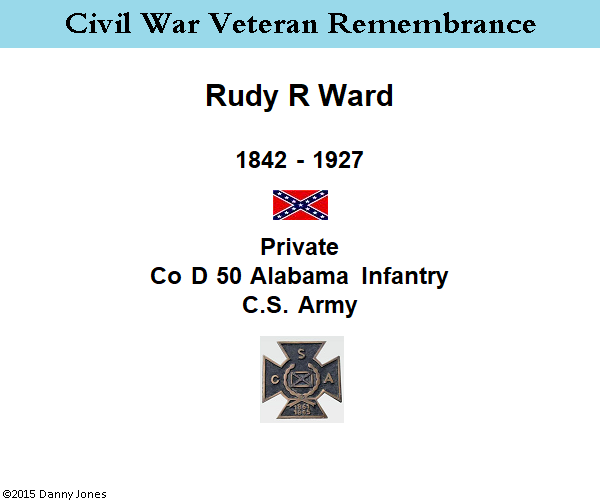 Civil War Veteran Remembrance

Rudy R Ward

1842 - 1927

Private
Co D 50 Alabama Infantry
C.S. Army

S
C A
1861
1865

©2015 Danny Jones